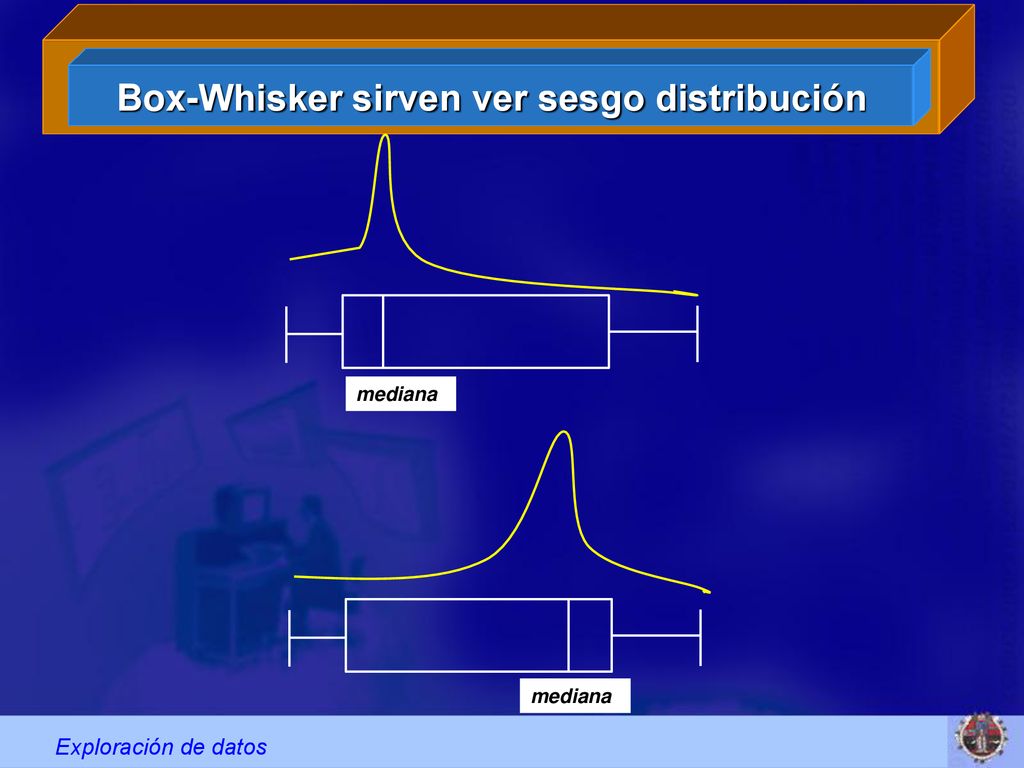 Box-Whisker sirven ver sesgo distribución

mediana

mediana

Exploración de datos